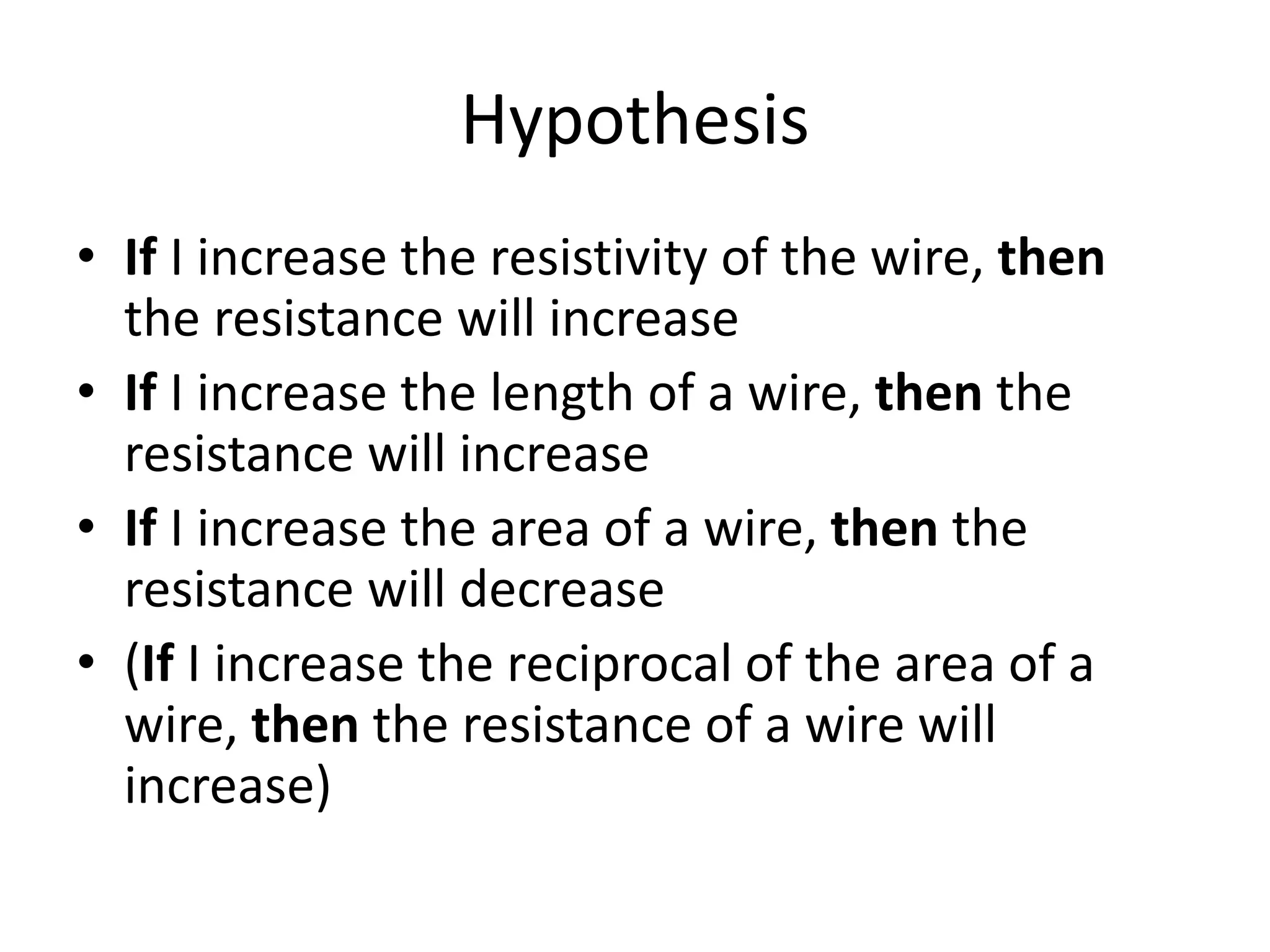 Hypothesis

• If I increase the resistivity of the wire, then the resistance will increase
• If I increase the length of a wire, then the resistance will increase
• If I increase the area of a wire, then the resistance will decrease
• (If I increase the reciprocal of the area of a wire, then the resistance of a wire will increase)